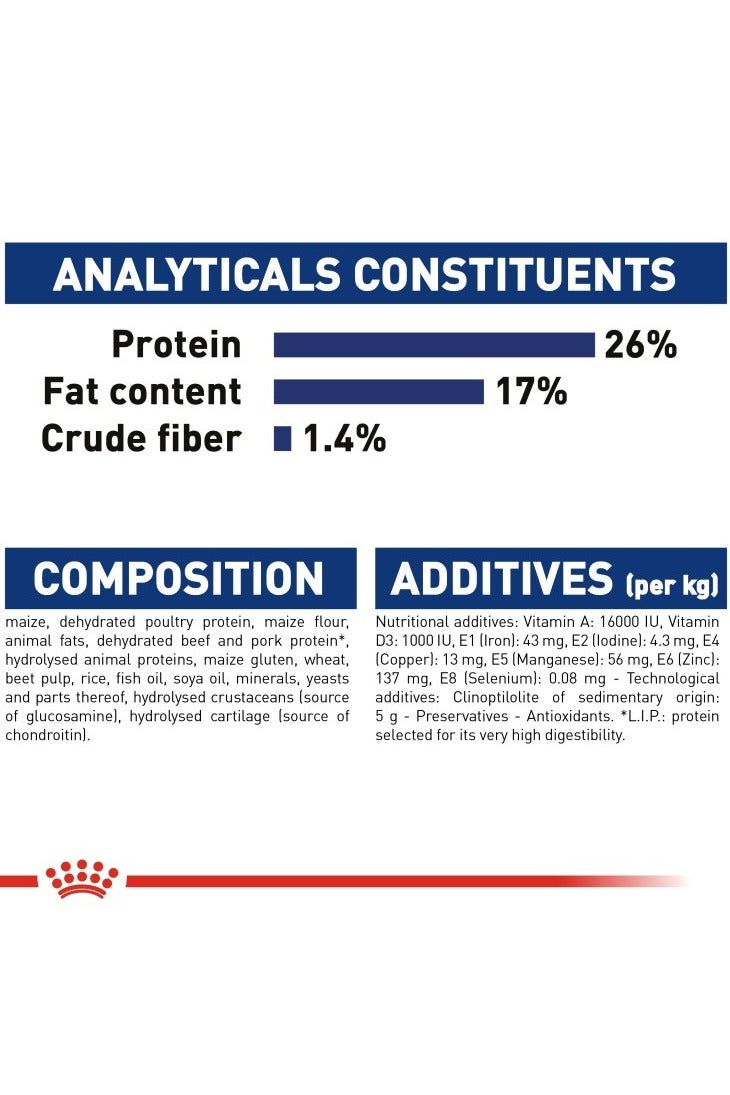 ANALYTICALS CONSTITUENTS

Protein 26%
Fat content 17%
Crude fiber 1.4%

COMPOSITION

maize, dehydrated poultry protein, maize flour, animal fats, dehydrated beef and pork protein*, hydrolysed animal proteins, maize gluten, wheat, beet pulp, rice, fish oil, soya oil, minerals, yeasts and parts thereof, hydrolysed crustaceans (source of glucosamine), hydrolysed cartilage (source of chondroitin).

ADDITIVES (per kg)

Nutritional additives: Vitamin A: 16000 IU, Vitamin D3: 1000 IU, E1 (Iron): 43 mg, E2 (Iodine): 4.3 mg, E4 (Copper): 13 mg, E5 (Manganese): 56 mg, E6 (Zinc): 137 mg, E8 (Selenium): 0.08 mg - Technological additives: Clinoptilolite of sedimentary origin: 5 g - Preservatives - Antioxidants. *L.I.P.: protein selected for its very high digestibility.